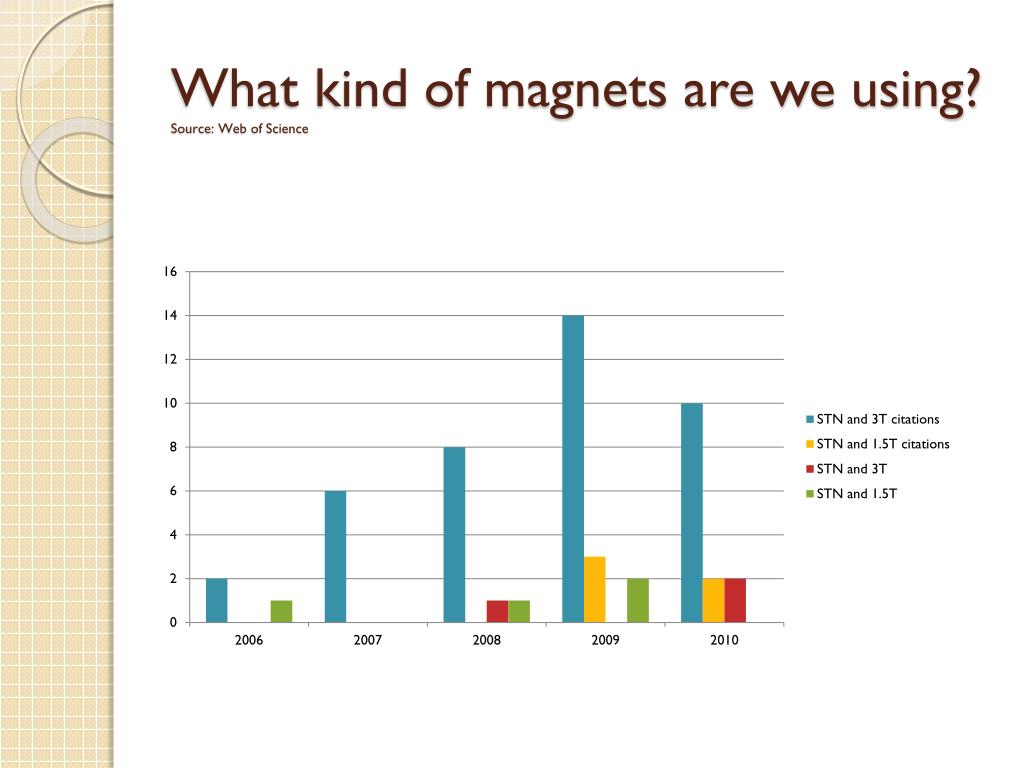 What kind of magnets are we using?
Source: Web of Science

16
14
12
10
8
6
4
2
0

2006
2007
2008
2009
2010

STN and 3T citations
STN and 1.5T citations
STN and 3T
STN and 1.5T